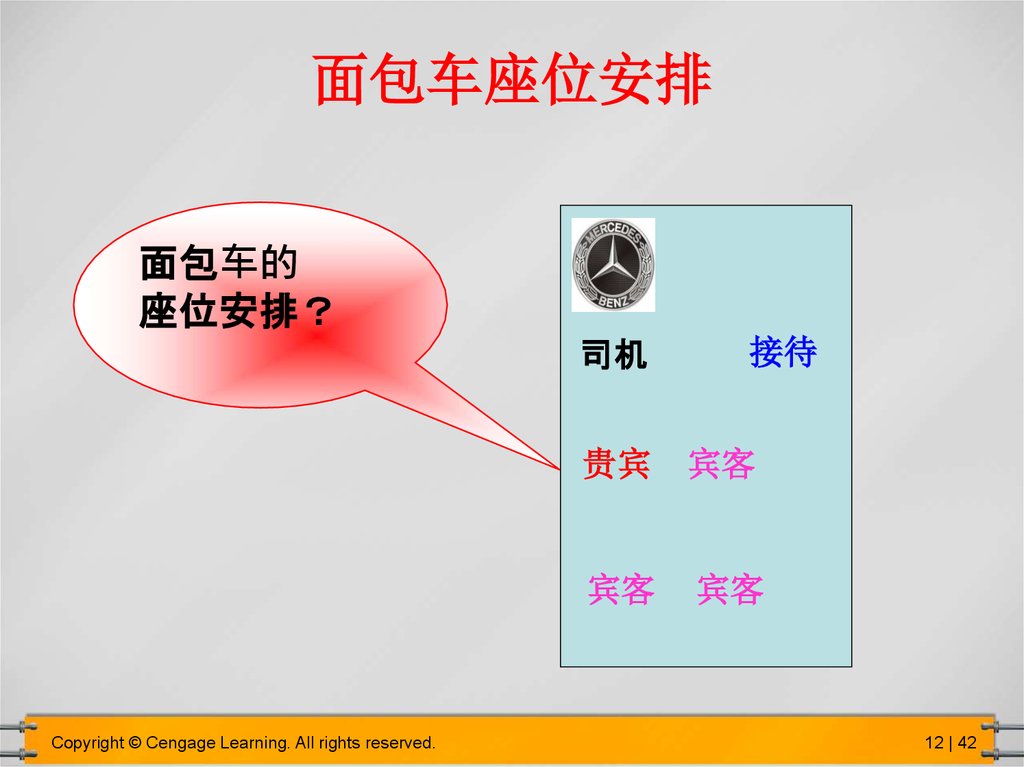 面包车座位安排

面包车的
座位安排？

MERCEDES
BENZ

司机 接待

贵宾 宾客

宾客 宾客

Copyright © Cengage Learning. All rights reserved.

12 | 42